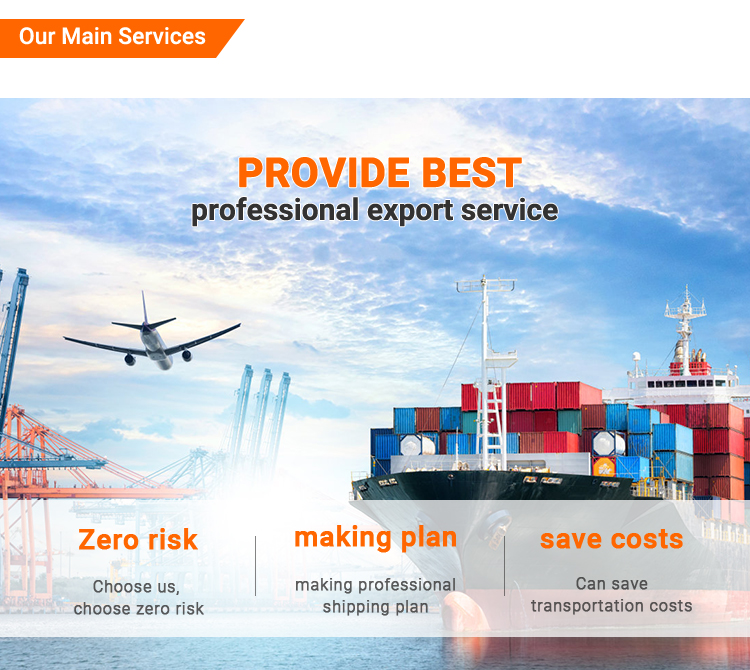 Our Main Services

PROVIDE BEST
professional export service

Zero risk
Choose us, choose zero risk

making plan
making professional shipping plan

save costs
Can save transportation costs